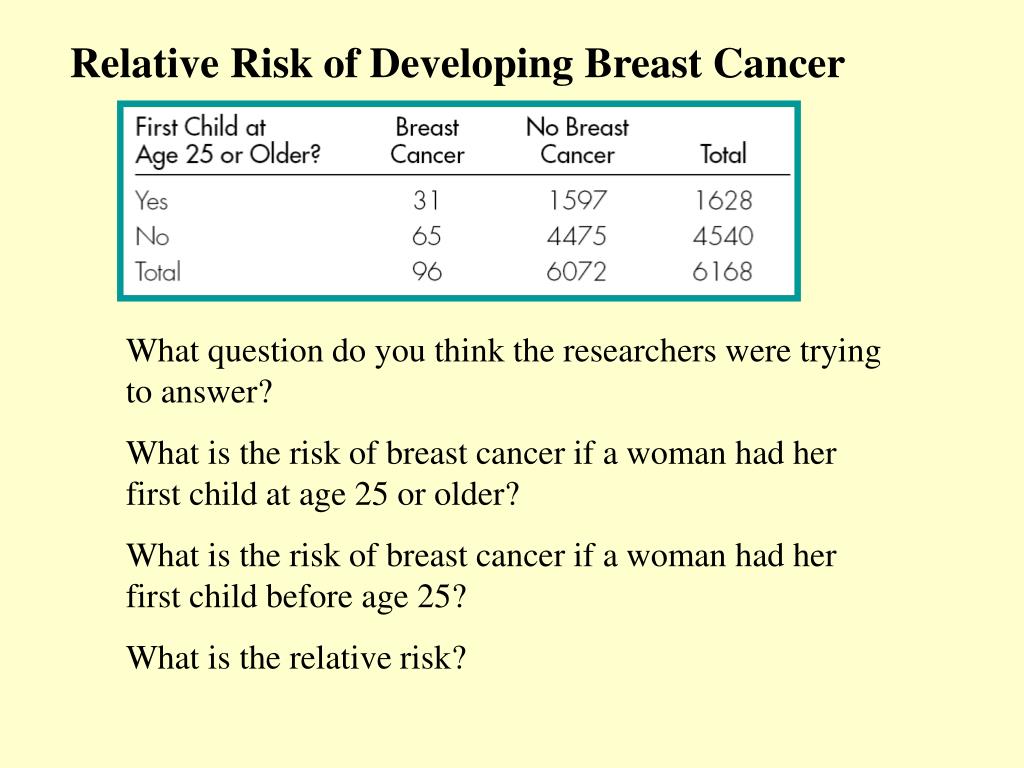 Relative Risk of Developing Breast Cancer

| First Child at Age 25 or Older? | Breast Cancer | No Breast Cancer | Total |
|---|---|---|---|
| Yes | 31 | 1597 | 1628 |
| No | 65 | 4475 | 4540 |
| Total | 96 | 6072 | 6168 |

What question do you think the researchers were trying to answer?

What is the risk of breast cancer if a woman had her first child at age 25 or older?

What is the risk of breast cancer if a woman had her first child before age 25?

What is the relative risk?